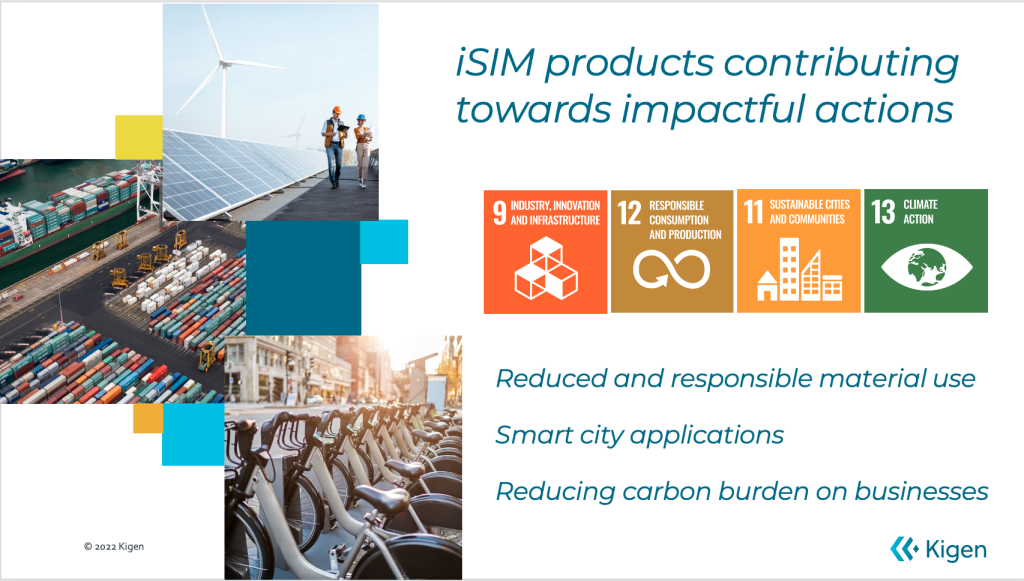 iSIM products contributing towards impactful actions

9 INDUSTRY, INNOVATION AND INFRASTRUCTURE

12 RESPONSIBLE CONSUMPTION AND PRODUCTION

11 SUSTAINABLE CITIES AND COMMUNITIES

13 CLIMATE ACTION

Reduced and responsible material use

Smart city applications

Reducing carbon burden on businesses

© 2022 Kigen

Kigen